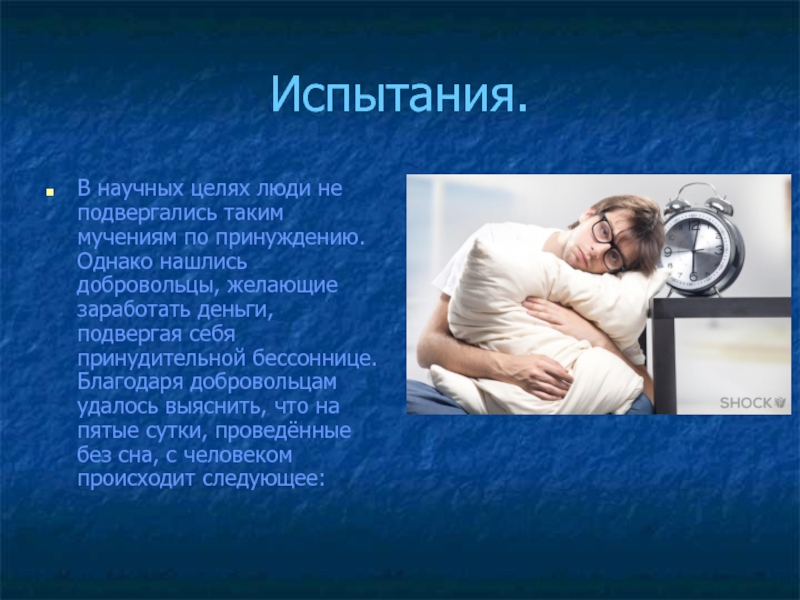 Испытания.

В научных целях люди не подвергались таким мучениям по принуждению. Однако нашлись добровольцы, желающие заработать деньги, подвергая себя принудительной бессоннице. Благодаря добровольцам удалось выяснить, что на пятые сутки, проведённые без сна, с человеком происходит следующее:

SHOCK